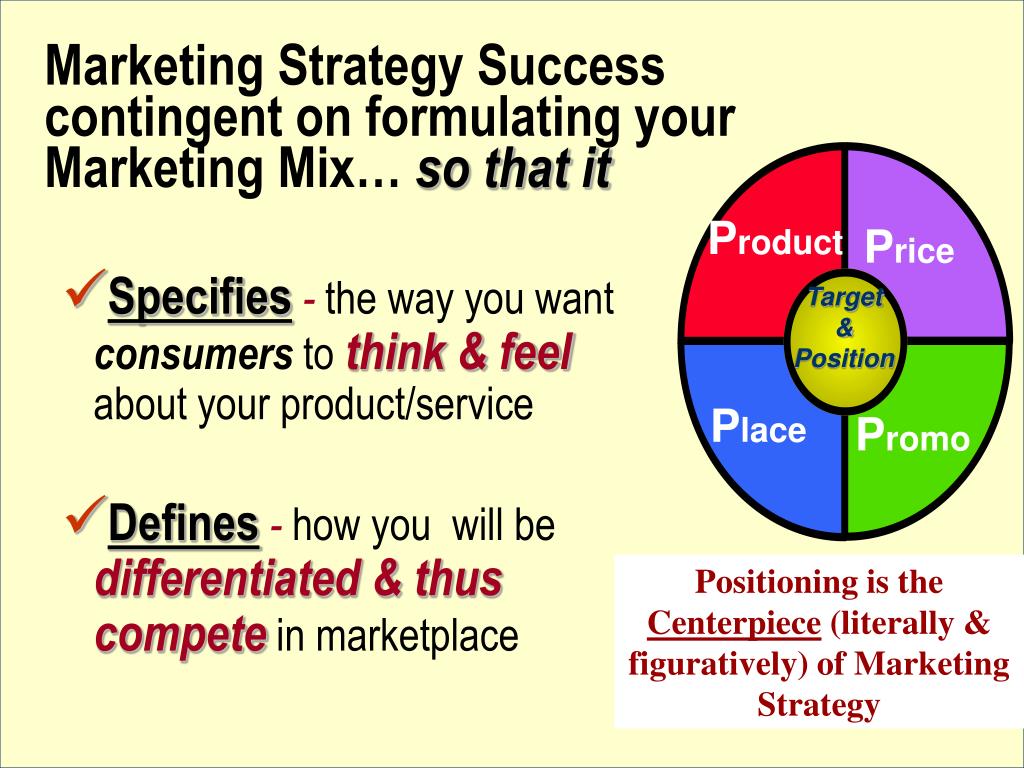 Marketing Strategy Success contingent on formulating your Marketing Mix… so that it

✓Specifies - the way you want consumers to think & feel about your product/service

✓Defines - how you will be differentiated & thus compete in marketplace

Product

Price

Target & Position

Place

Promo

Positioning is the Centerpiece (literally & figuratively) of Marketing Strategy